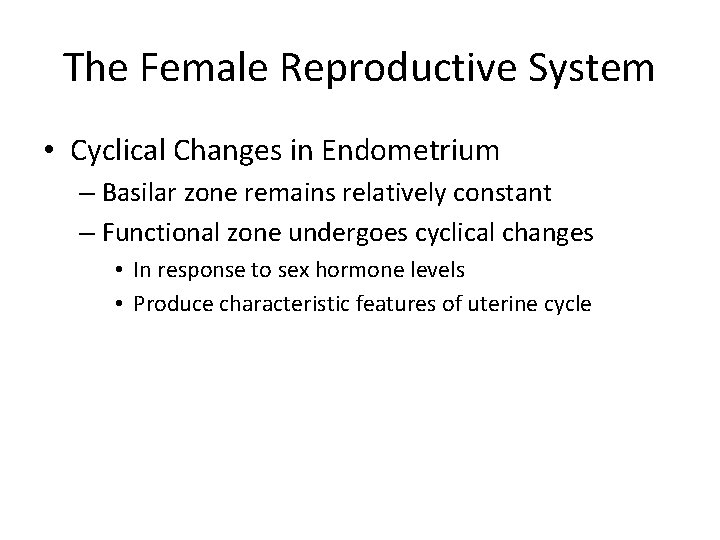 The Female Reproductive System

• Cyclical Changes in Endometrium
– Basilar zone remains relatively constant
– Functional zone undergoes cyclical changes
• In response to sex hormone levels
• Produce characteristic features of uterine cycle